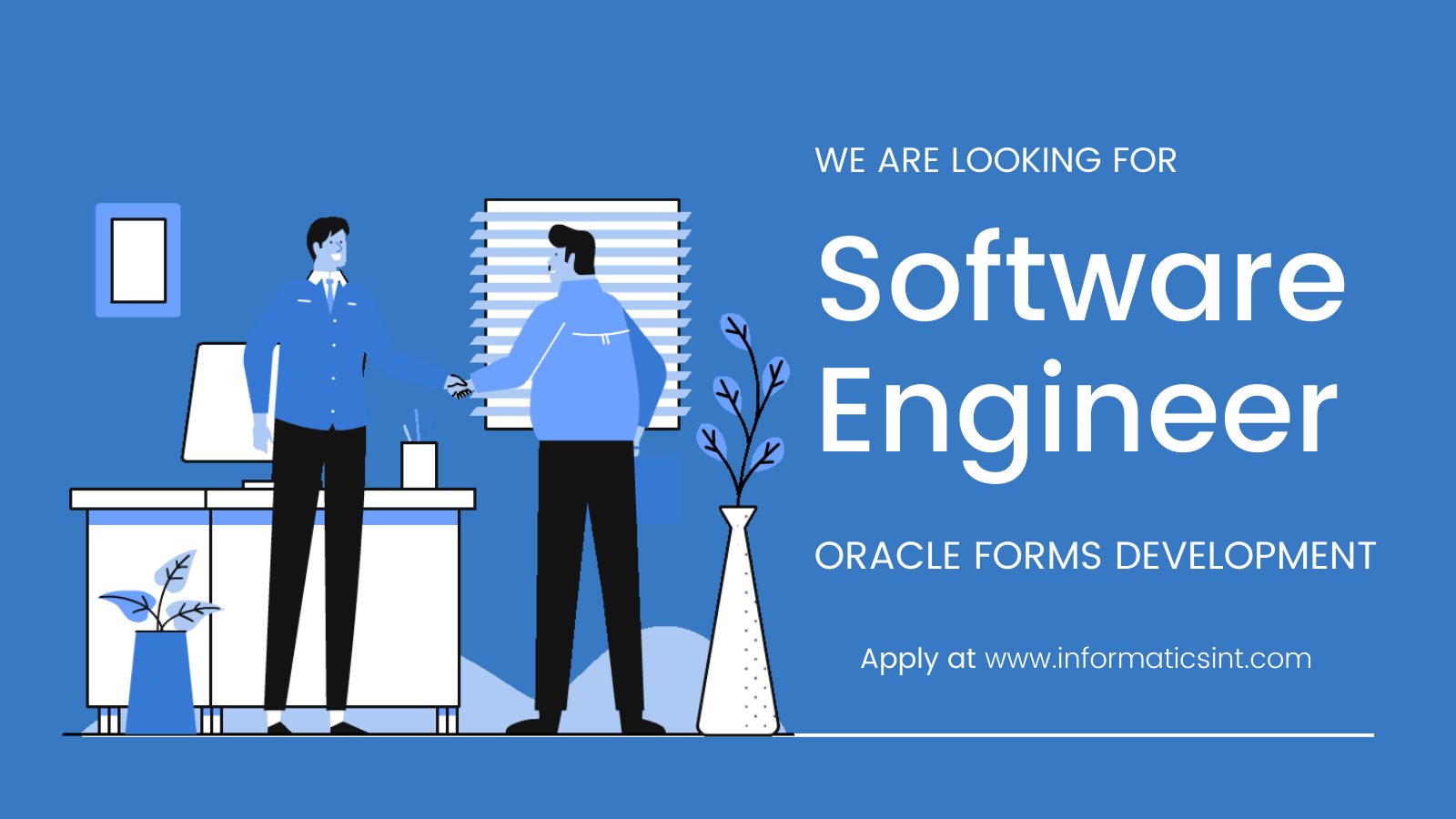 WE ARE LOOKING FOR

Software Engineer

ORACLE FORMS DEVELOPMENT

Apply at www.informaticsint.com